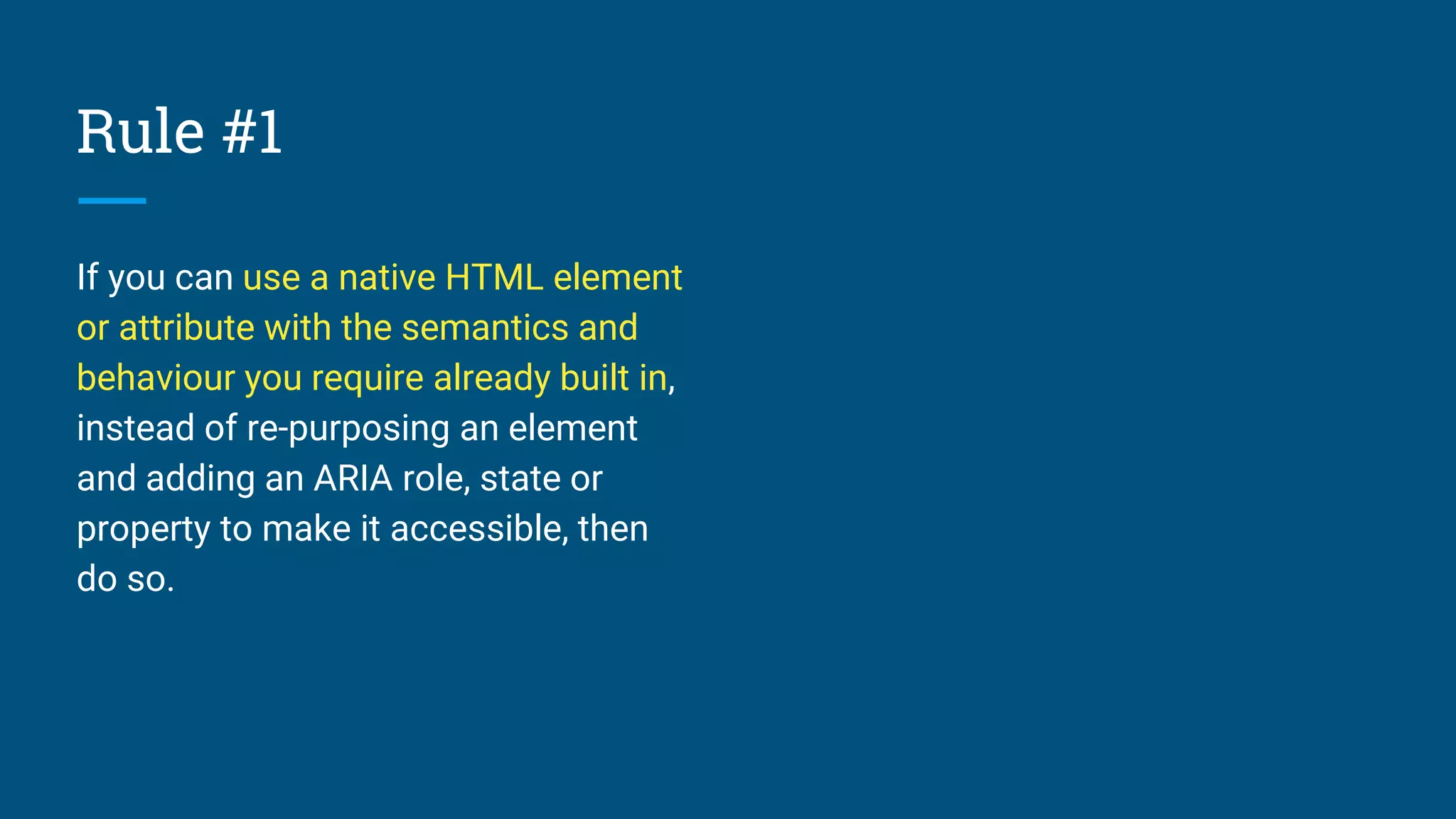 Rule #1

If you can use a native HTML element or attribute with the semantics and behaviour you require already built in, instead of re-purposing an element and adding an ARIA role, state or property to make it accessible, then do so.